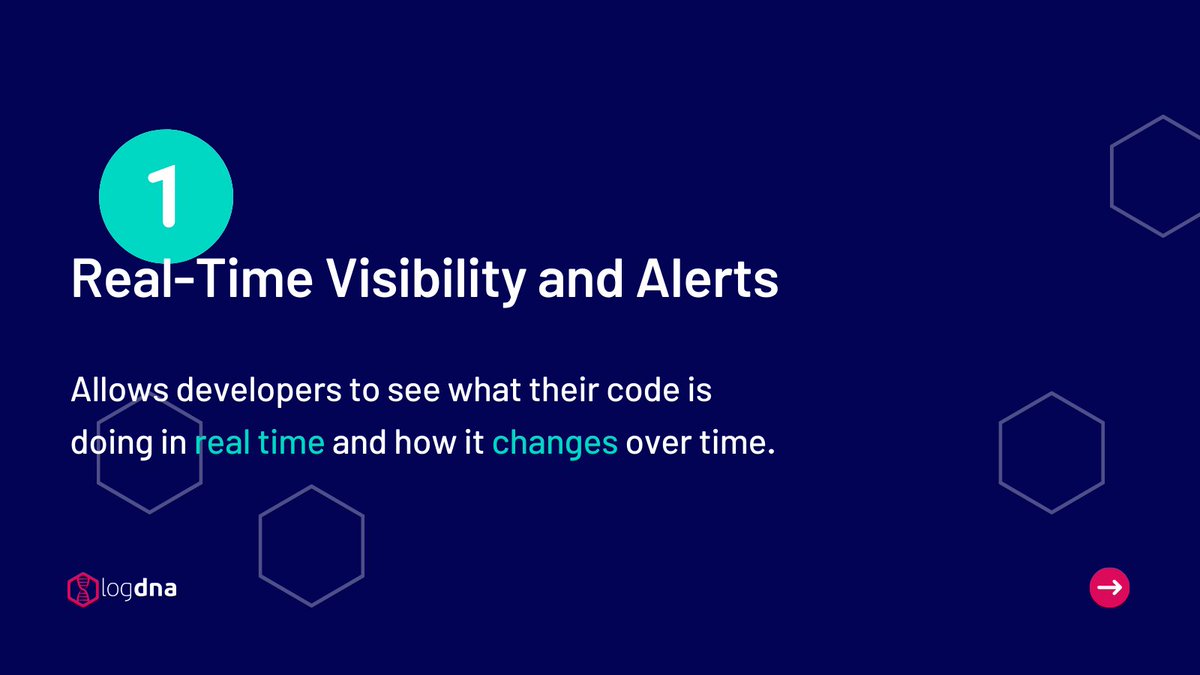 1

Real-Time Visibility and Alerts

Allows developers to see what their code is doing in real time and how it changes over time.

logdna